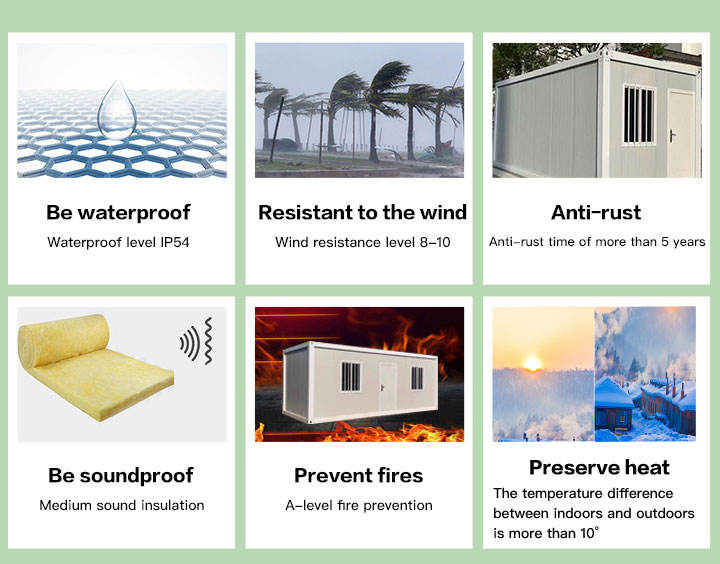 Be waterproof
Waterproof level IP54

Resistant to the wind
Wind resistance level 8-10

Anti-rust
Anti-rust time of more than 5 years

Be soundproof
Medium sound insulation

Prevent fires
A-level fire prevention

Preserve heat
The temperature difference between indoors and outdoors is more than 10°